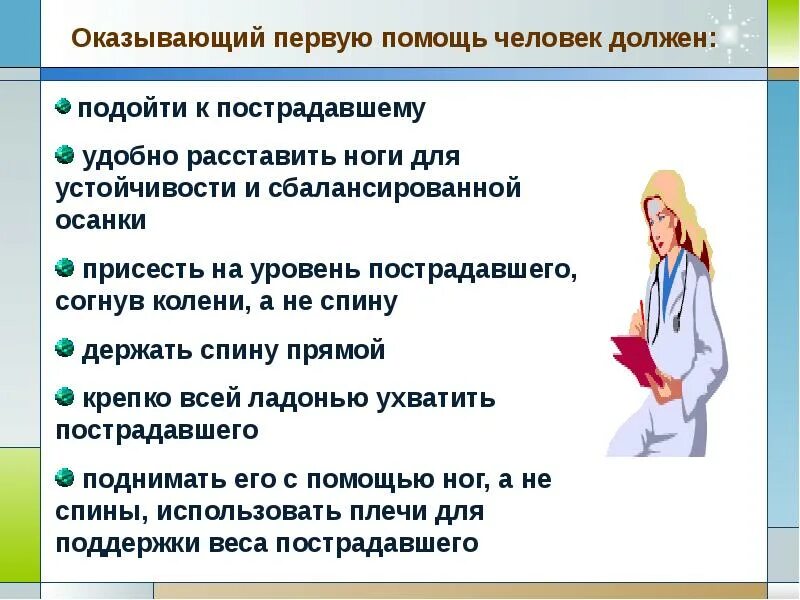 Оказывающий первую помощь человек должен:

подойти к пострадавшему

удобно расставить ноги для устойчивости и сбалансированной осанки

присесть на уровень пострадавшего, согнув колени, а не спину

держать спину прямой

крепко всей ладонью ухватить пострадавшего

поднимать его с помощью ног, а не спины, использовать плечи для поддержки веса пострадавшего